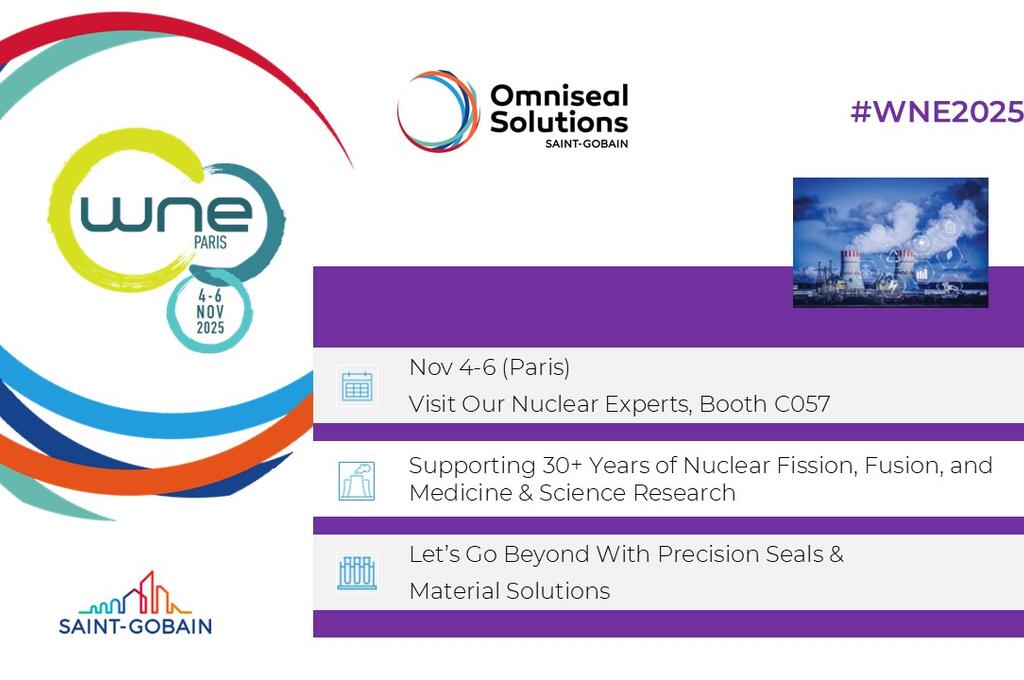 wne
PARIS
4-6 NOV 2025

Omniseal Solutions
SAINT-GOBAIN

#WNE2025

Nov 4-6 (Paris)
Visit Our Nuclear Experts, Booth C057

Supporting 30+ Years of Nuclear Fission, Fusion, and Medicine & Science Research

Let's Go Beyond With Precision Seals & Material Solutions

SAINT-GOBAIN